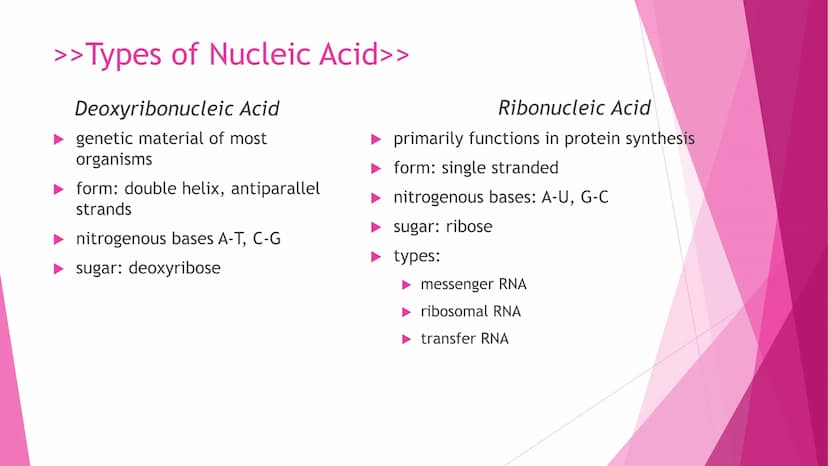 >>Types of Nucleic Acid>>

Deoxyribonucleic Acid

genetic material of most organisms

form: double helix, antiparallel strands

nitrogenous bases A-T, C-G

sugar: deoxyribose

Ribonucleic Acid

primarily functions in protein synthesis

form: single stranded

nitrogenous bases: A-U, G-C

sugar: ribose

types:

messenger RNA

ribosomal RNA

transfer RNA